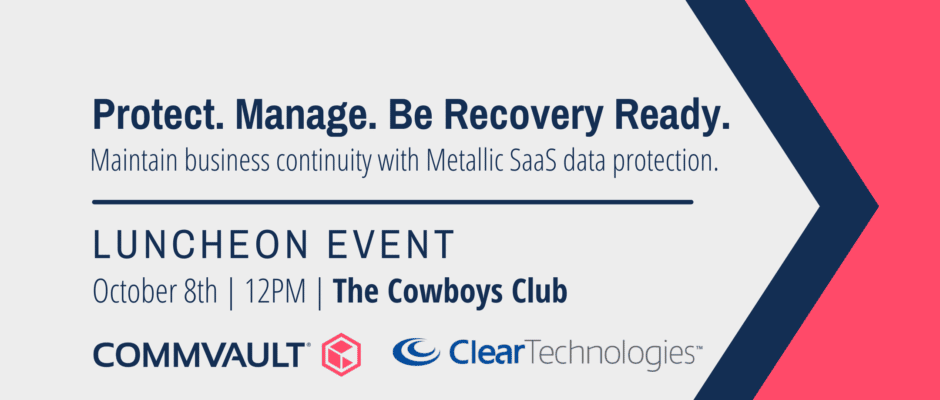 Protect. Manage. Be Recovery Ready.
Maintain business continuity with Metallic SaaS data protection.

LUNCHEON EVENT
October 8th | 12PM | The Cowboys Club

COMMVAULT®

ClearTechnologies™